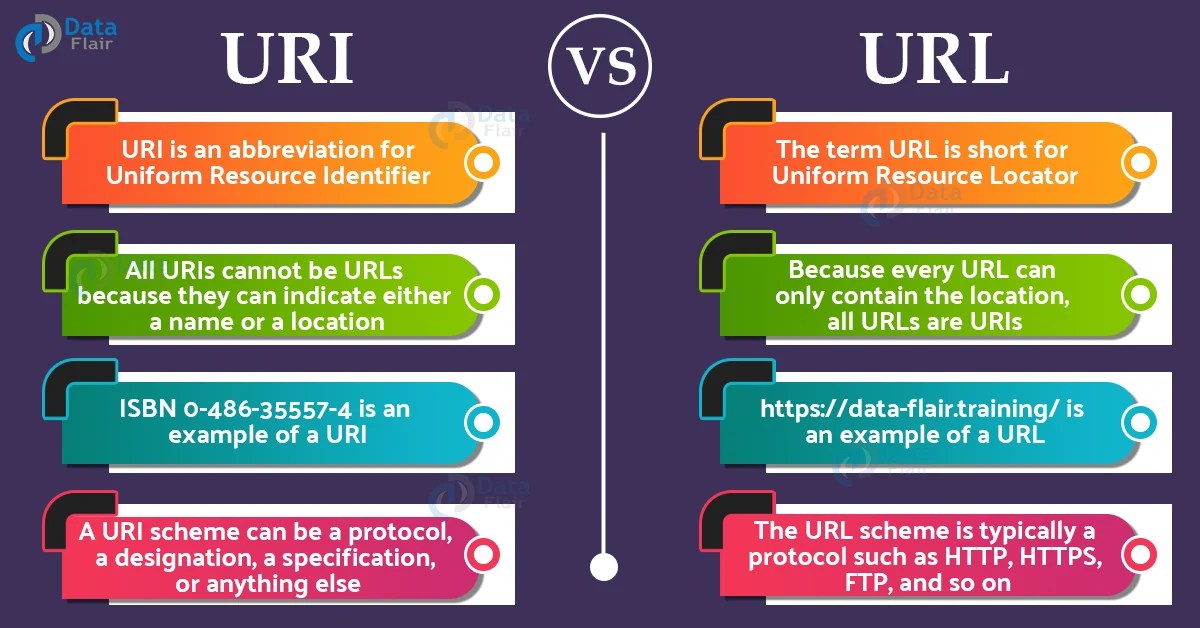 Data Flair

URI

VS

URL

URI is an abbreviation for Uniform Resource Identifier

All URIs cannot be URLs because they can indicate either a name or a location

ISBN 0-486-35557-4 is an example of a URI

A URI scheme can be a protocol, a designation, a specification, or anything else

The term URL is short for Uniform Resource Locator

Because every URL can only contain the location, all URLs are URIs

https://data-flair.training/ is an example of a URL

The URL scheme is typically a protocol such as HTTP, HTTPS, FTP, and so on